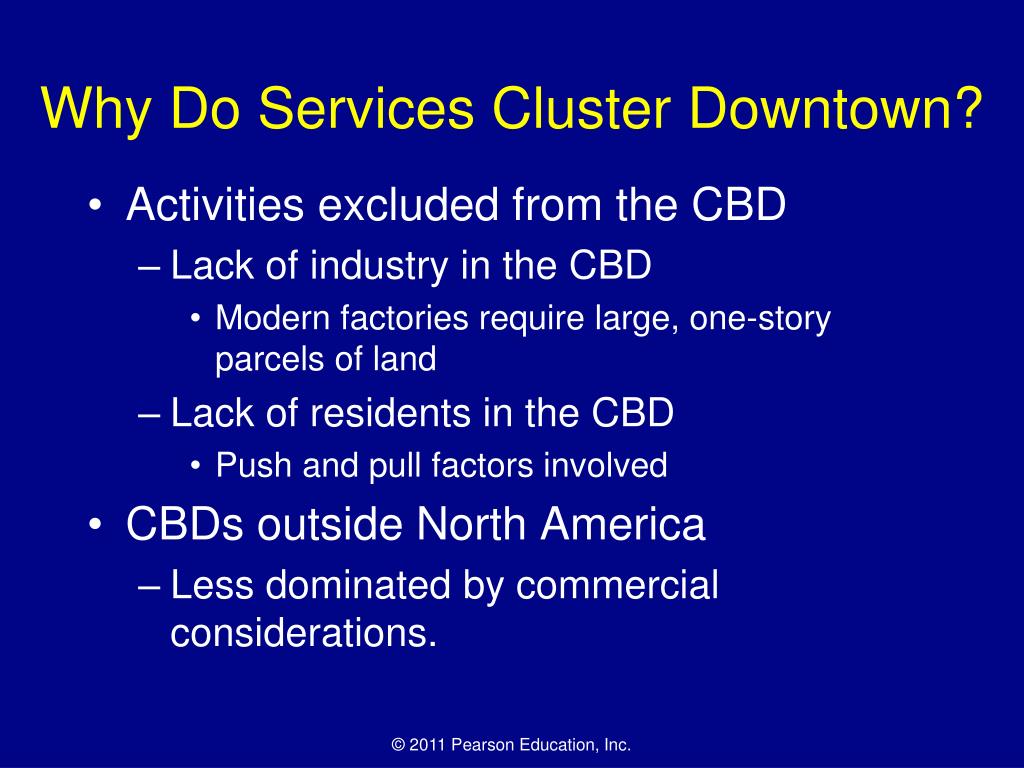 Why Do Services Cluster Downtown?

• Activities excluded from the CBD
– Lack of industry in the CBD
• Modern factories require large, one-story parcels of land
– Lack of residents in the CBD
• Push and pull factors involved
• CBDs outside North America
– Less dominated by commercial considerations.

© 2011 Pearson Education, Inc.